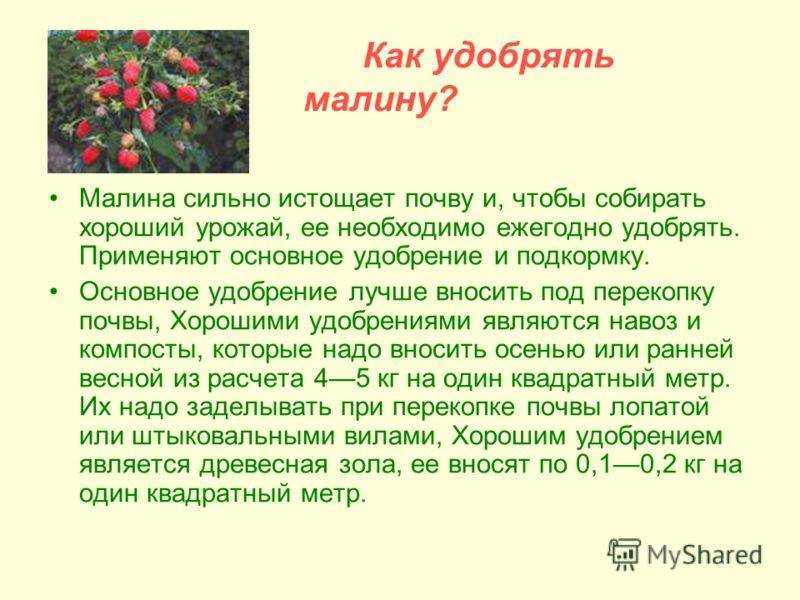 Как удобрять малину?

• Малина сильно истощает почву и, чтобы собирать хороший урожай, ее необходимо ежегодно удобрять. Применяют основное удобрение и подкормку.

• Основное удобрение лучше вносить под перекопку почвы, Хорошими удобрениями являются навоз и компосты, которые надо вносить осенью или ранней весной из расчета 4—5 кг на один квадратный метр. Их надо заделывать при перекопке почвы лопатой или штыковальными вилами, Хорошим удобрением является древесная зола, ее вносят по 0,1—0,2 кг на один квадратный метр.

MyShared